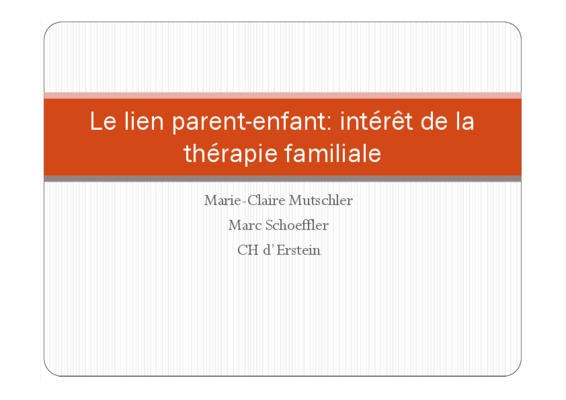 Le lien parent-enfant: intérêt de la thérapie familiale

Marie-Claire Mutschler
Marc Schoeffler
CH d'Erstein